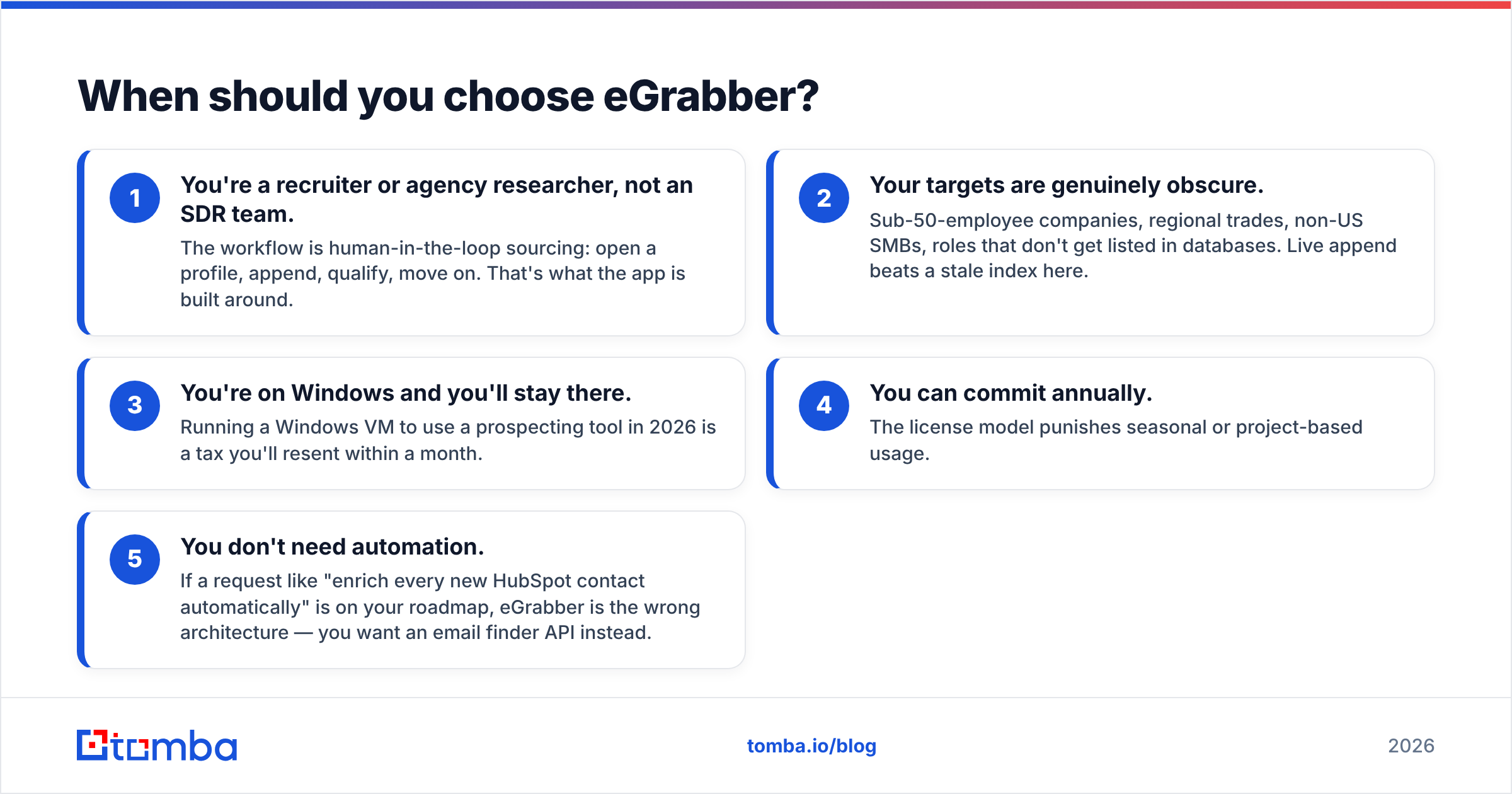 When should you choose eGrabber?

1
You're a recruiter or agency researcher, not an SDR team.
The workflow is human-in-the-loop sourcing: open a profile, append, qualify, move on. That's what the app is built around.

2
Your targets are genuinely obscure.
Sub-50-employee companies, regional trades, non-US SMBs, roles that don't get listed in databases. Live append beats a stale index here.

3
You're on Windows and you'll stay there.
Running a Windows VM to use a prospecting tool in 2026 is a tax you'll resent within a month.

4
You can commit annually.
The license model punishes seasonal or project-based usage.

5
You don't need automation.
If a request like "enrich every new HubSpot contact automatically" is on your roadmap, eGrabber is the wrong architecture — you want an email finder API instead.

tomba

tomba.io/blog

2026